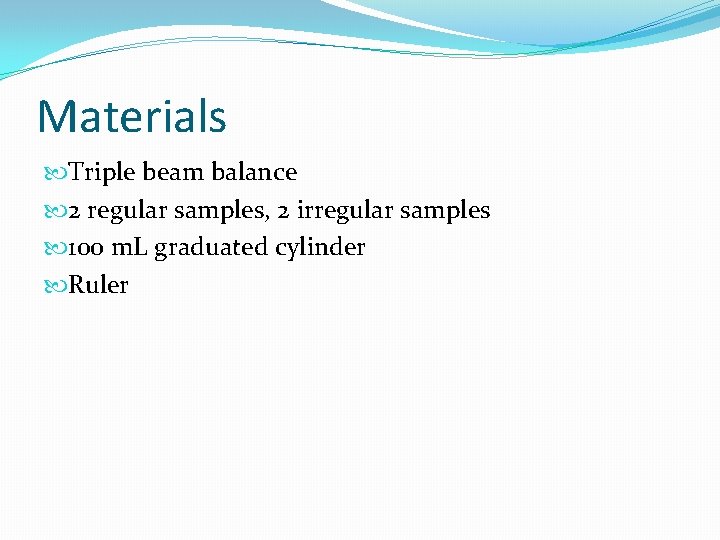 Materials

Triple beam balance
2 regular samples, 2 irregular samples
100 mL graduated cylinder
Ruler